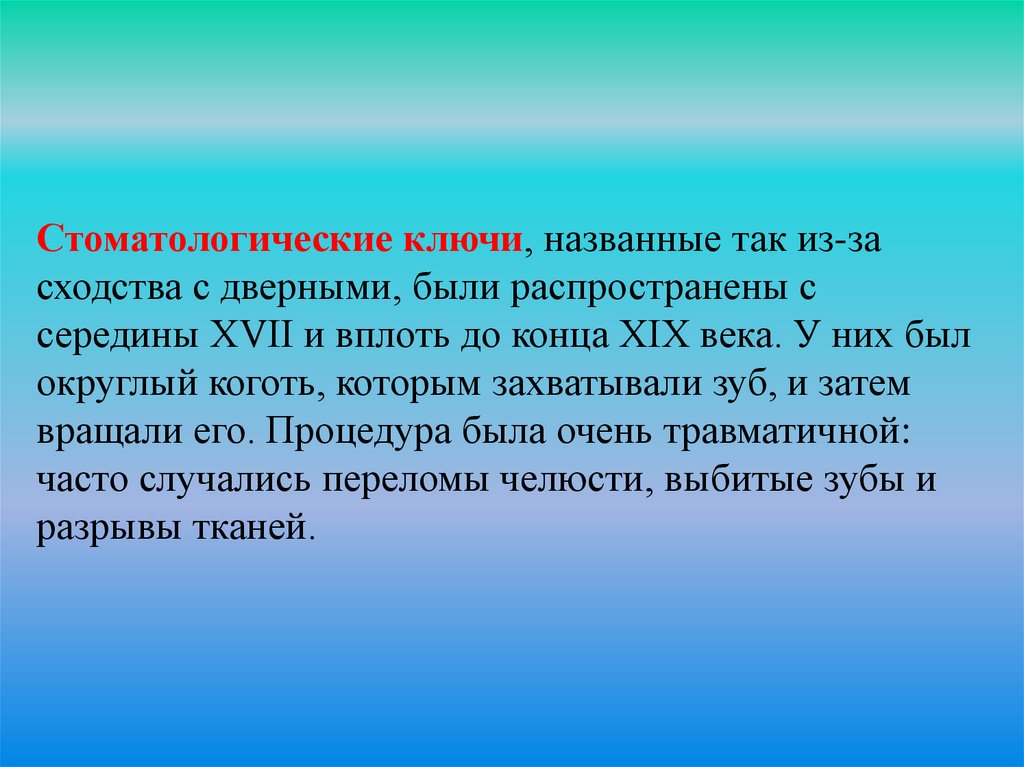 Стоматологические ключи, названные так из-за сходства с дверными, были распространены с середины XVII и вплоть до конца XIX века. У них был округлый коготь, которым захватывали зуб, и затем вращали его. Процедура была очень травматичной: часто случались переломы челюсти, выбитые зубы и разрывы тканей.